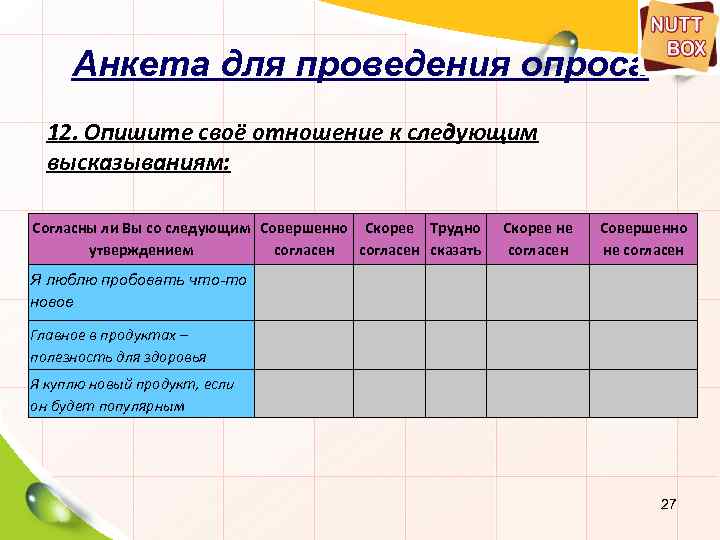 NUTT BOX

Анкета для проведения опроса

12. Опишите своё отношение к следующим высказываниям:

| Согласны ли Вы со следующим утверждением | Совершенно согласен | Скорее согласен | Трудно сказать | Скорее не согласен | Совершенно не согласен |
|---|---|---|---|---|---|
| Я люблю пробовать что-то новое | | | | | |
| Главное в продуктах – полезность для здоровья | | | | | |
| Я куплю новый продукт, если он будет популярным | | | | | |

27